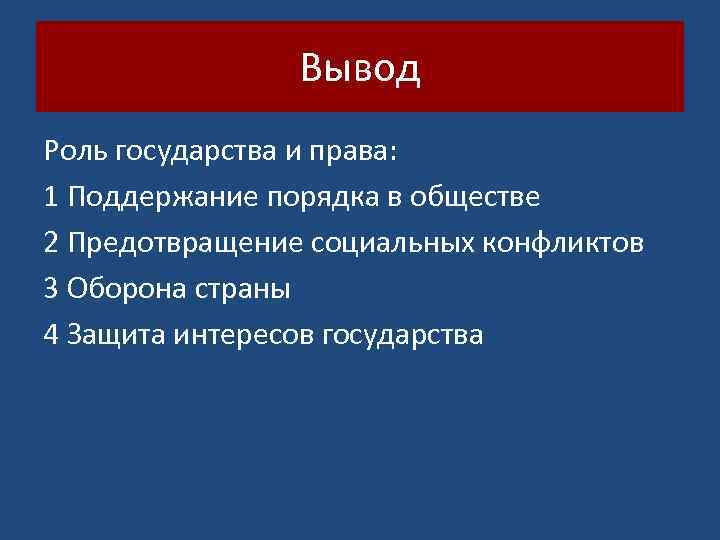 Вывод

Роль государства и права:

1 Поддержание порядка в обществе

2 Предотвращение социальных конфликтов

3 Оборона страны

4 Защита интересов государства